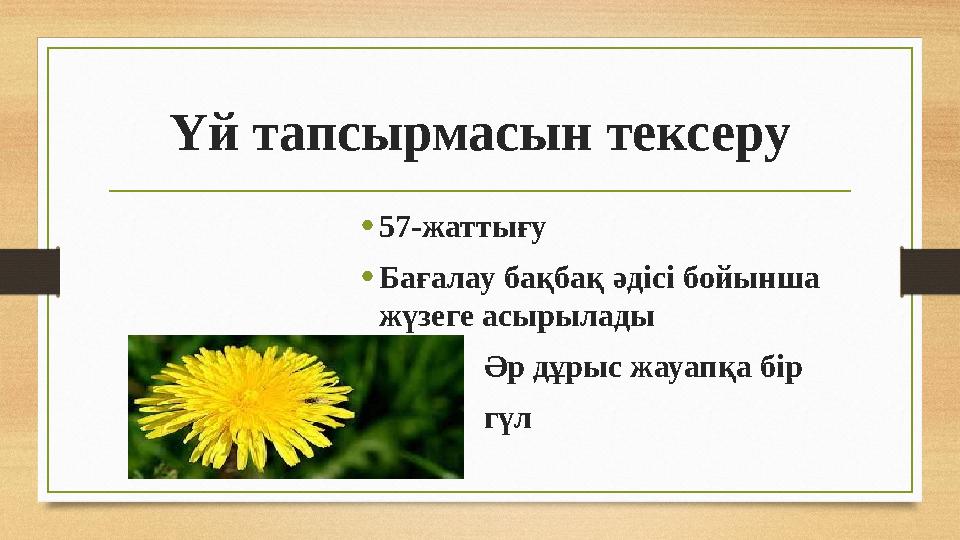 Үй тапсырмасын тексеру

• 57-жаттығу

• Бағалау бақбақ әдісі бойынша жүзеге асырылады

Әр дұрыс жауапқа бір гүл